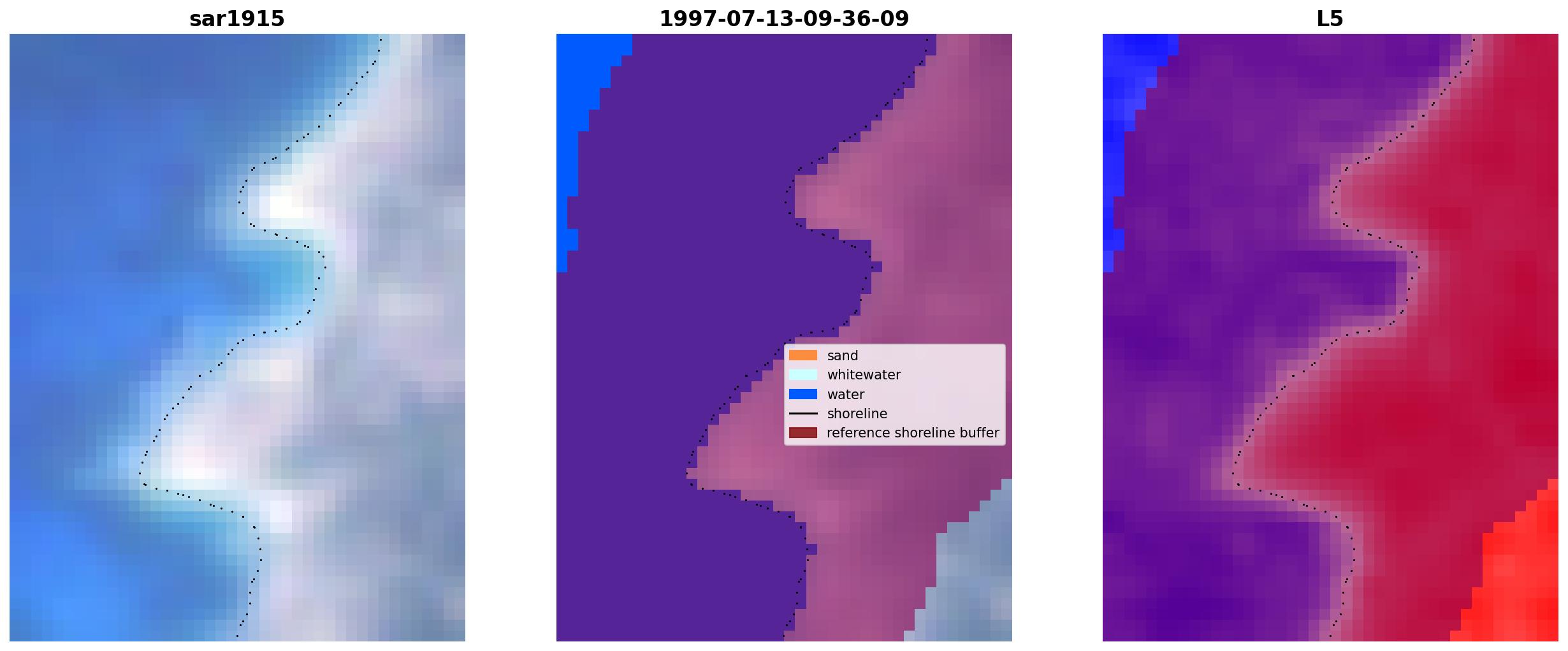 sar1915

1997-07-13-09-36-09

sand
whitewater
water
shoreline
reference shoreline buffer

L5